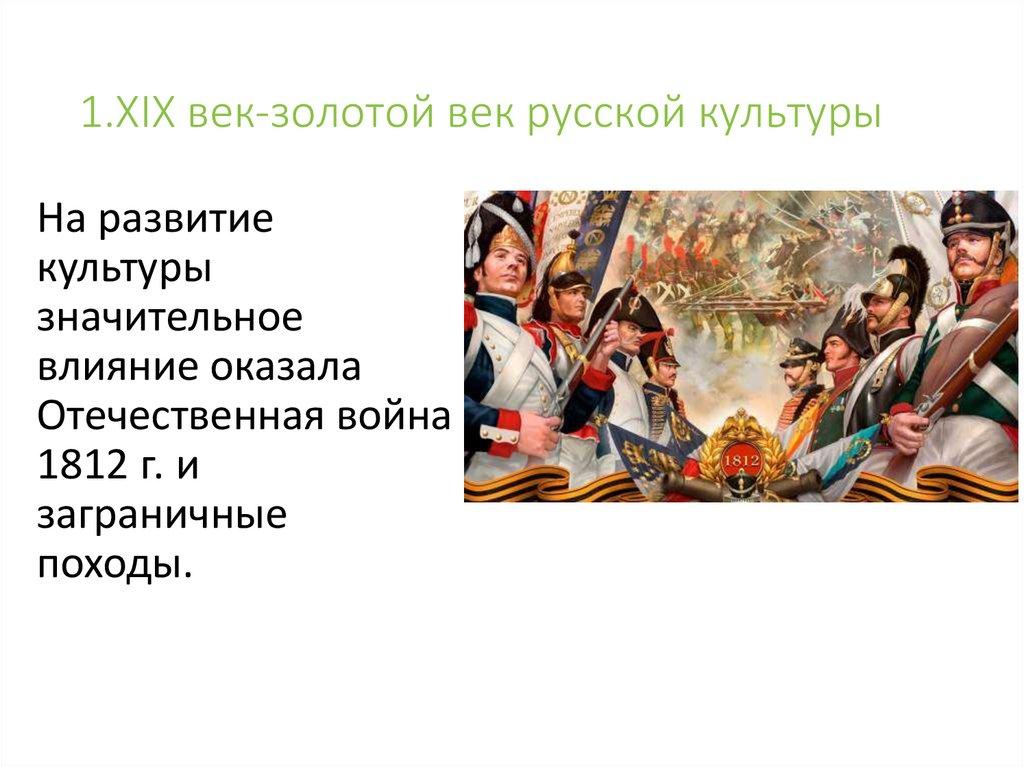 1.XIX век-золотой век русской культуры

На развитие культуры значительное влияние оказала Отечественная война 1812 г. и заграничные походы.

1812